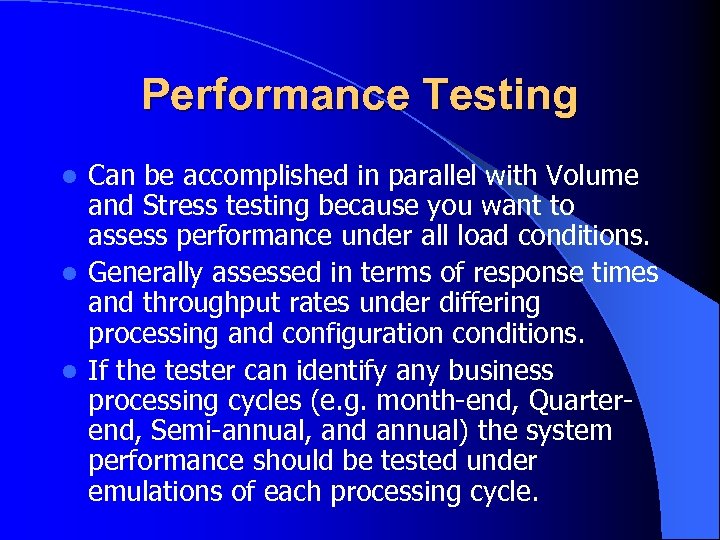 Performance Testing

- Can be accomplished in parallel with Volume and Stress testing because you want to assess performance under all load conditions.
- Generally assessed in terms of response times and throughput rates under differing processing and configuration conditions.
- If the tester can identify any business processing cycles (e.g. month-end, Quarter-end, Semi-annual, and annual) the system performance should be tested under emulations of each processing cycle.